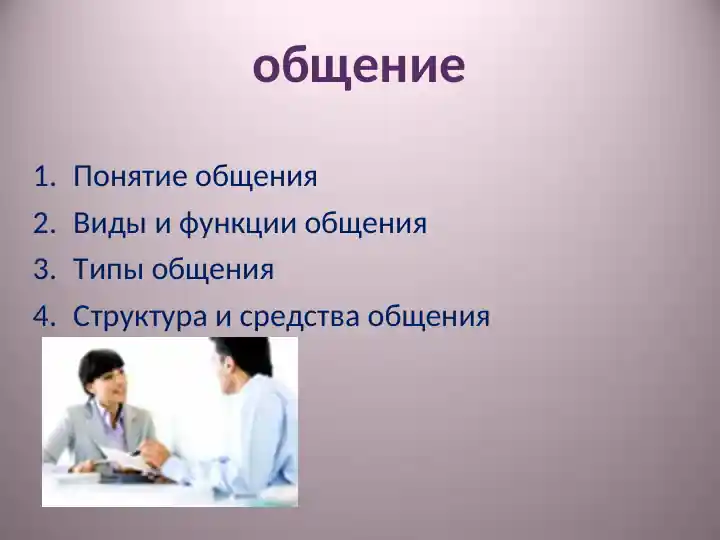 общение

1. Понятие общения
2. Виды и функции общения
3. Типы общения
4. Структура и средства общения